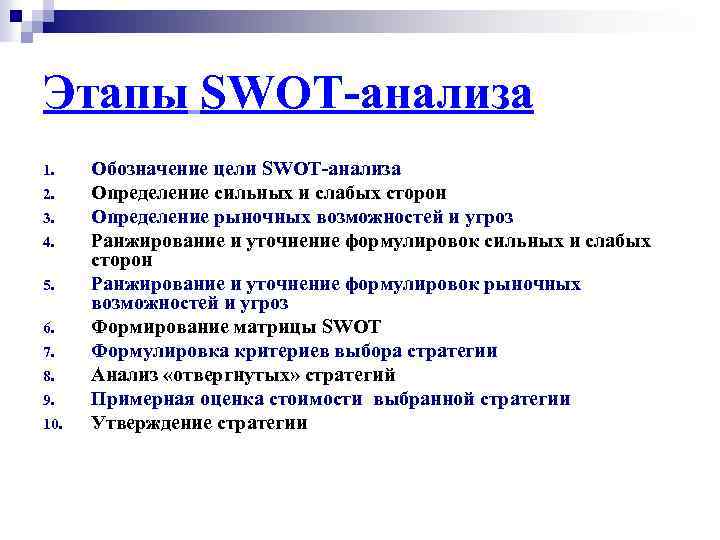 Этапы SWOT-анализа

1. Обозначение цели SWOT-анализа
2. Определение сильных и слабых сторон
3. Определение рыночных возможностей и угроз
4. Ранжирование и уточнение формулировок сильных и слабых сторон
5. Ранжирование и уточнение формулировок рыночных возможностей и угроз
6. Формирование матрицы SWOT
7. Формулировка критериев выбора стратегии
8. Анализ «отвергнутых» стратегий
9. Примерная оценка стоимости выбранной стратегии
10. Утверждение стратегии